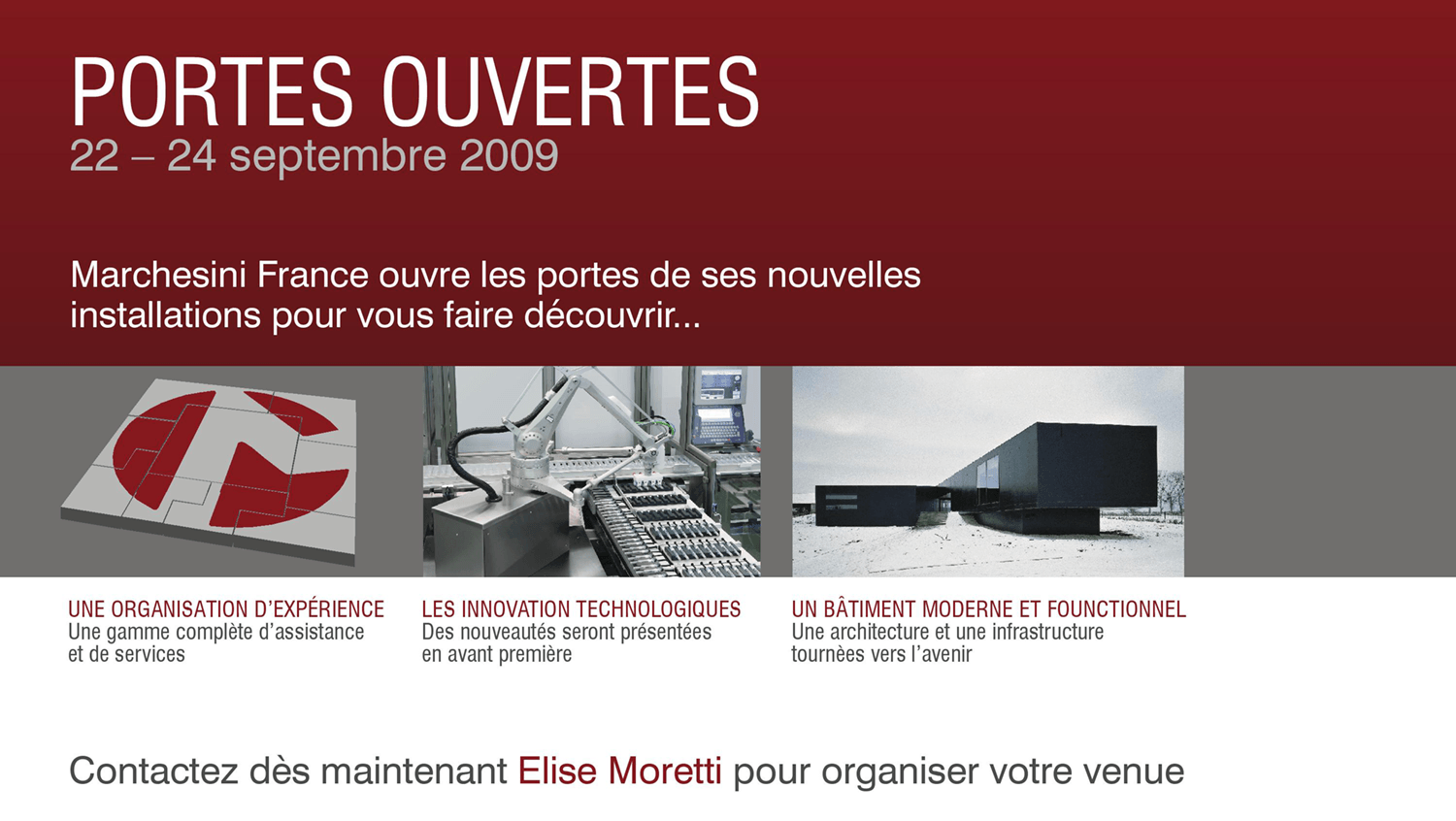 PORTES OUVERTES
22 – 24 septembre 2009

Marchesini France ouvre les portes de ses nouvelles installations pour vous faire découvrir...

UNE ORGANISATION D'EXPÉRIENCE
Une gamme complète d'assistance et de services

LES INNOVATION TECHNOLOGIQUES
Des nouveautés seront présentées en avant première

UN BÂTIMENT MODERNE ET FOUNCTIONNEL
Une architecture et une infrastructure tournèes vers l'avenir

Contactez dès maintenant Elise Moretti pour organiser votre venue